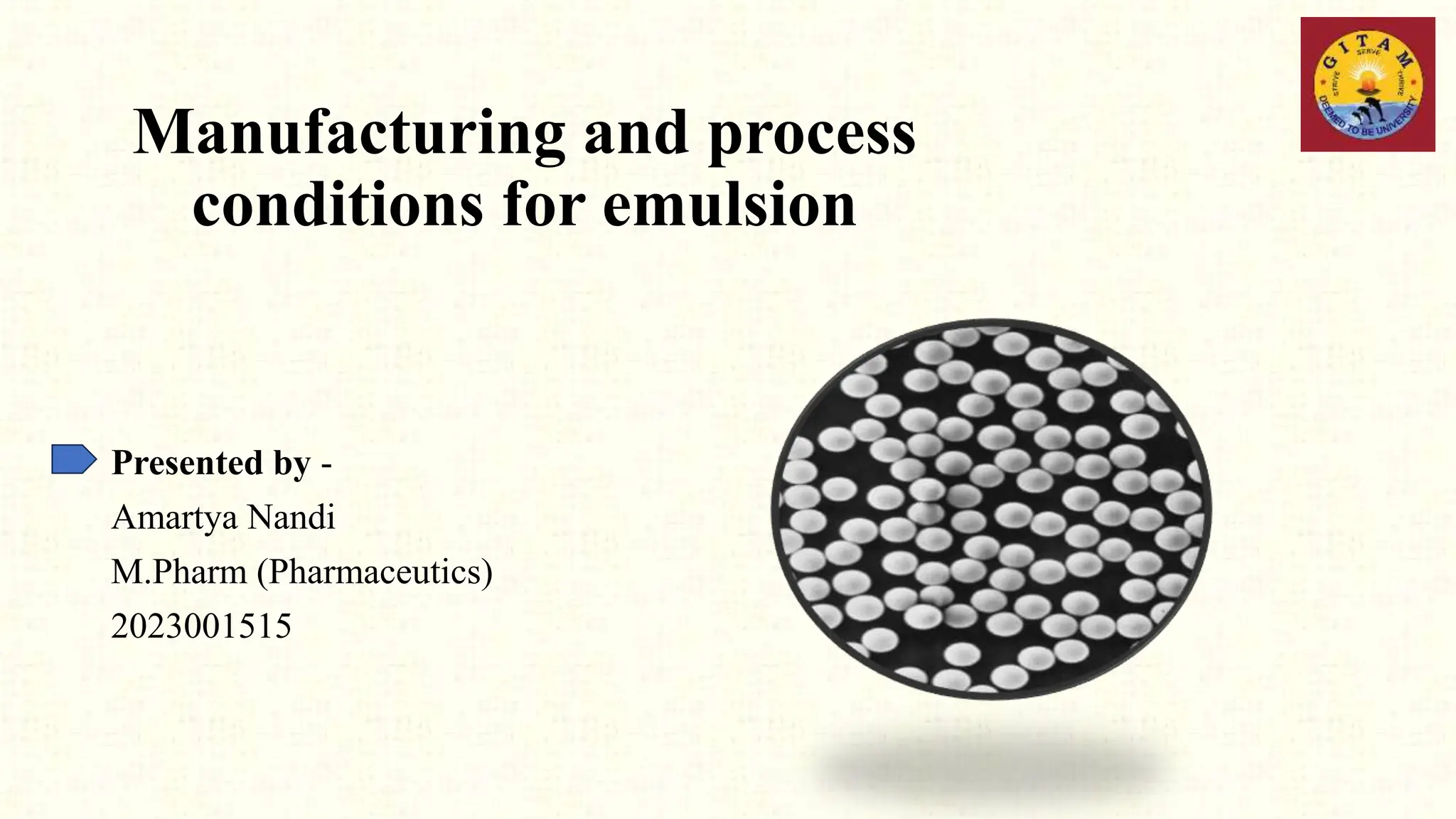 GITAM
STRIVE SERVE THRIVE
DEEMED TO BE UNIVERSITY

Manufacturing and process conditions for emulsion

Presented by -
Amartya Nandi
M.Pharm (Pharmaceutics)
2023001515